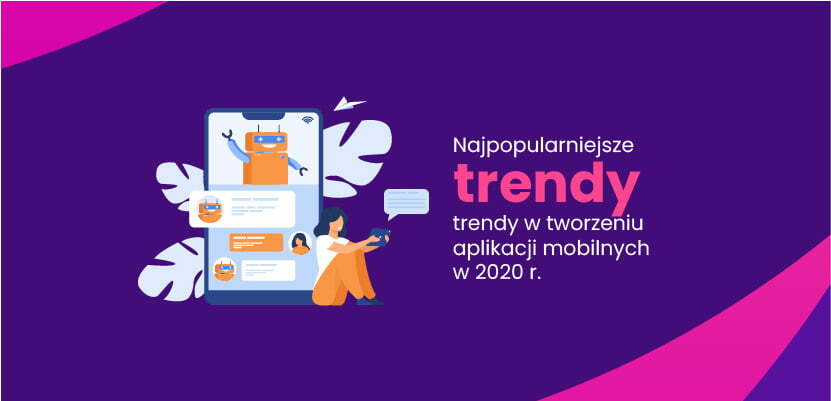 Najpopularniejsze
trendy
trendy w tworzeniu aplikacji mobilnych w 2020 r.